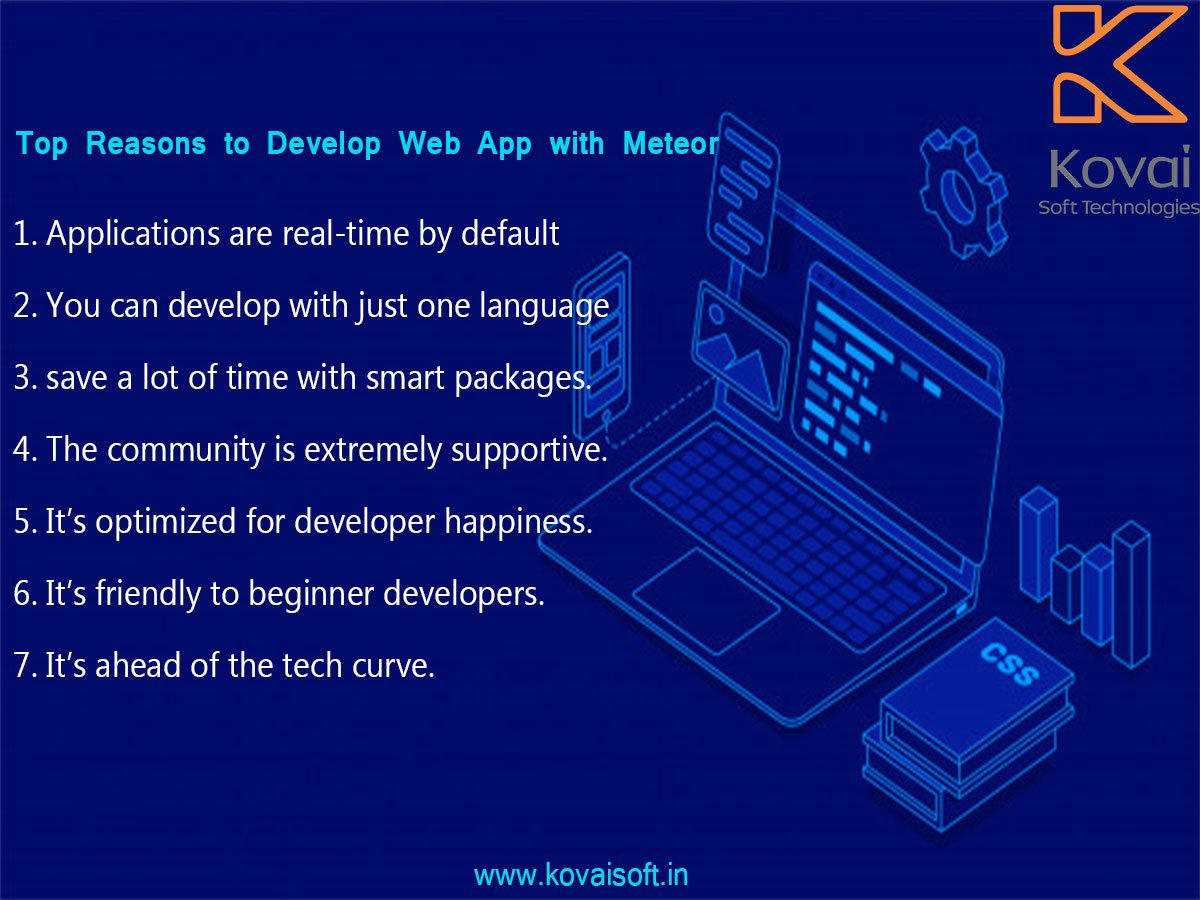 Kovai
Soft Technologies

Top Reasons to Develop Web App with Meteor

1. Applications are real-time by default

2. You can develop with just one language

3. save a lot of time with smart packages.

4. The community is extremely supportive.

5. It's optimized for developer happiness.

6. It's friendly to beginner developers.

7. It's ahead of the tech curve.

CSS

www.kovaisoft.in